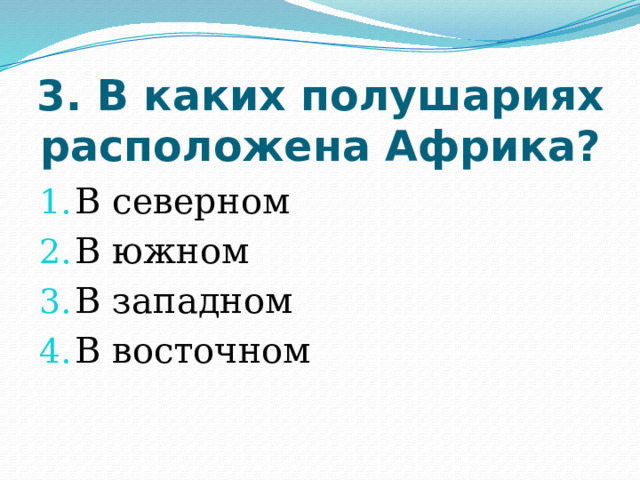 3. В каких полушариях расположена Африка?

1. В северном
2. В южном
3. В западном
4. В восточном